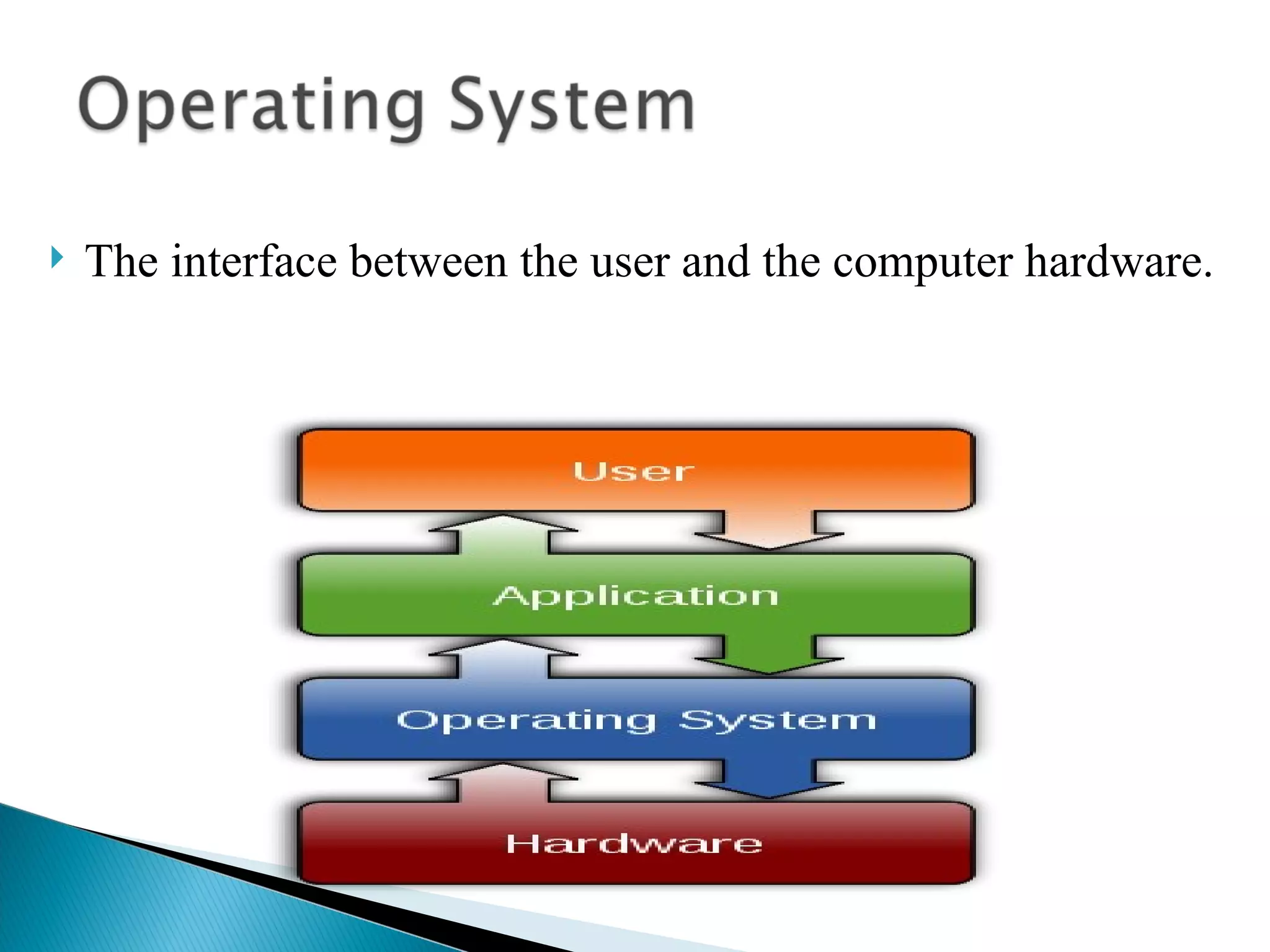 Operating System

The interface between the user and the computer hardware.

User

Application

Operating System

Hardware